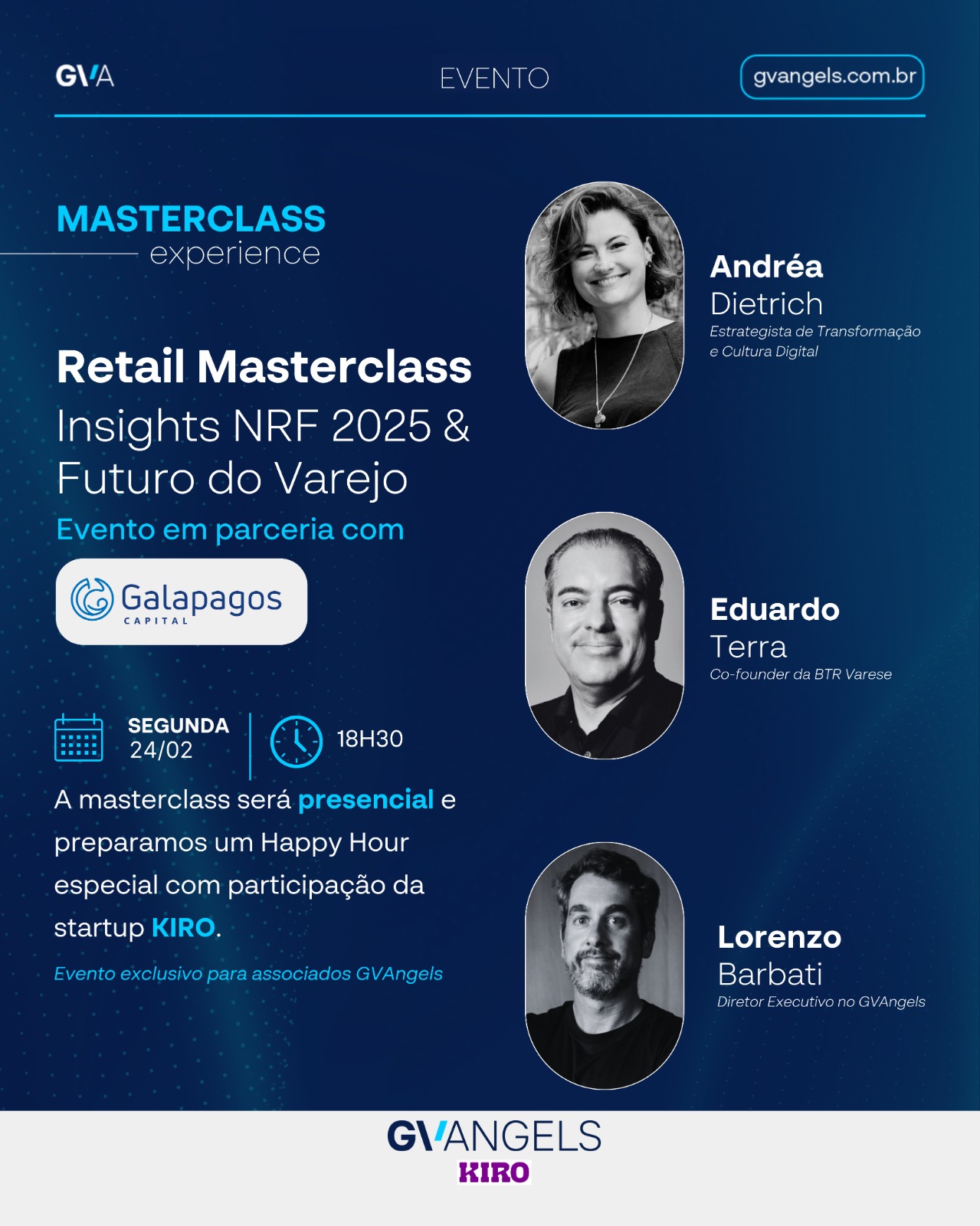 GVA

EVENTO

gvangels.com.br

MASTERCLASS
experience

Retail Masterclass
Insights NRF 2025 & Futuro do Varejo
Evento em parceria com

Galapagos
CAPITAL

SEGUNDA
24/02

18H30

A masterclass será presencial e preparamos um Happy Hour especial com participação da startup KIRO.

Evento exclusivo para associados GVAngels

Andréa
Dietrich
Estrategista de Transformação e Cultura Digital

Eduardo
Terra
Co-founder da BTR Varese

Lorenzo
Barbati
Diretor Executivo no GVAngels

GVANGELS
KIRO